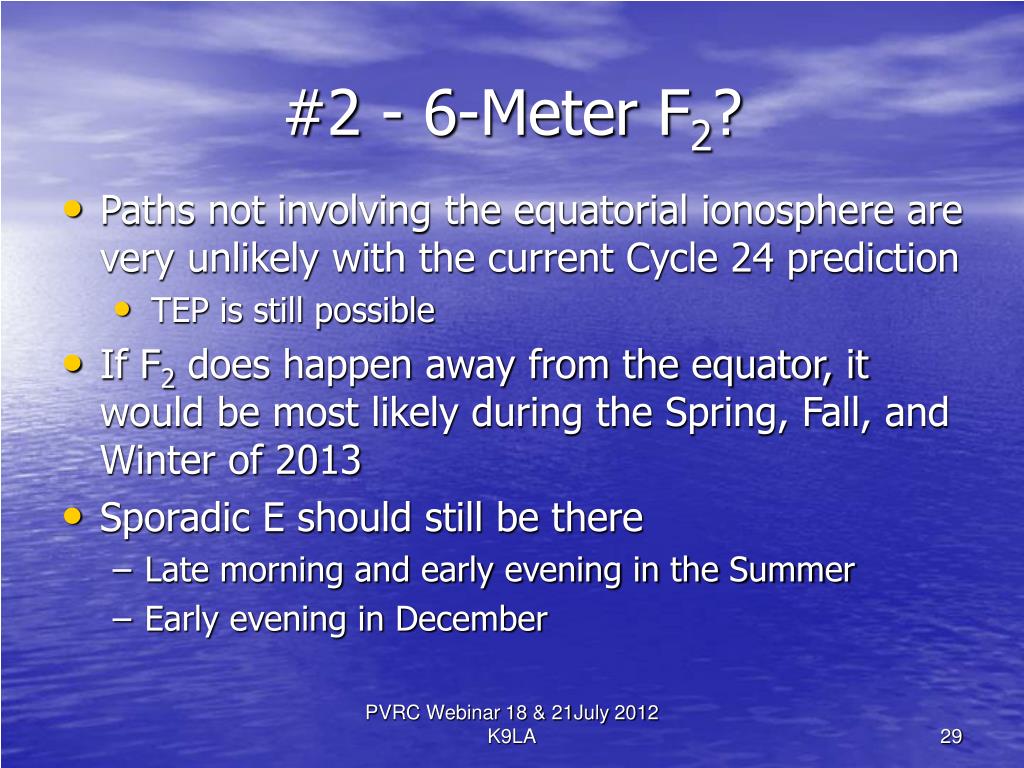 #2 - 6-Meter $F_2$?

• Paths not involving the equatorial ionosphere are very unlikely with the current Cycle 24 prediction
  • TEP is still possible
• If $F_2$ does happen away from the equator, it would be most likely during the Spring, Fall, and Winter of 2013
• Sporadic E should still be there
  – Late morning and early evening in the Summer
  – Early evening in December

PVRC Webinar 18 & 21July 2012
K9LA

29